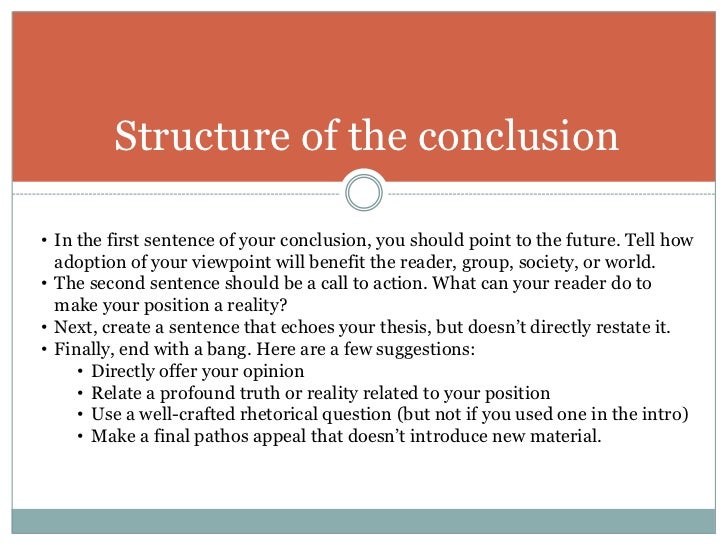 Structure of the conclusion

• In the first sentence of your conclusion, you should point to the future. Tell how adoption of your viewpoint will benefit the reader, group, society, or world.
• The second sentence should be a call to action. What can your reader do to make your position a reality?
• Next, create a sentence that echoes your thesis, but doesn’t directly restate it.
• Finally, end with a bang. Here are a few suggestions:
  • Directly offer your opinion
  • Relate a profound truth or reality related to your position
  • Use a well-crafted rhetorical question (but not if you used one in the intro)
  • Make a final pathos appeal that doesn’t introduce new material.